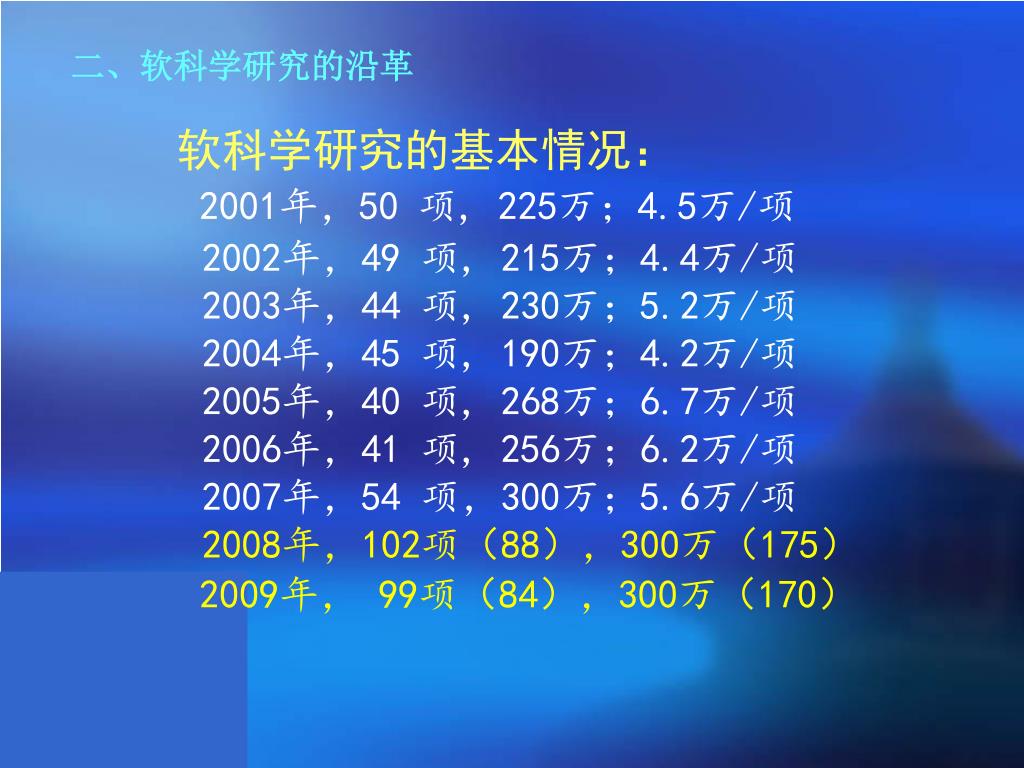 二、软科学研究的沿革

软科学研究的基本情况：

2001年，50 项，225万；4.5万/项
2002年，49 项，215万；4.4万/项
2003年，44 项，230万；5.2万/项
2004年，45 项，190万；4.2万/项
2005年，40 项，268万；6.7万/项
2006年，41 项，256万；6.2万/项
2007年，54 项，300万；5.6万/项
2008年，102项（88），300万（175）
2009年， 99项（84），300万（170）